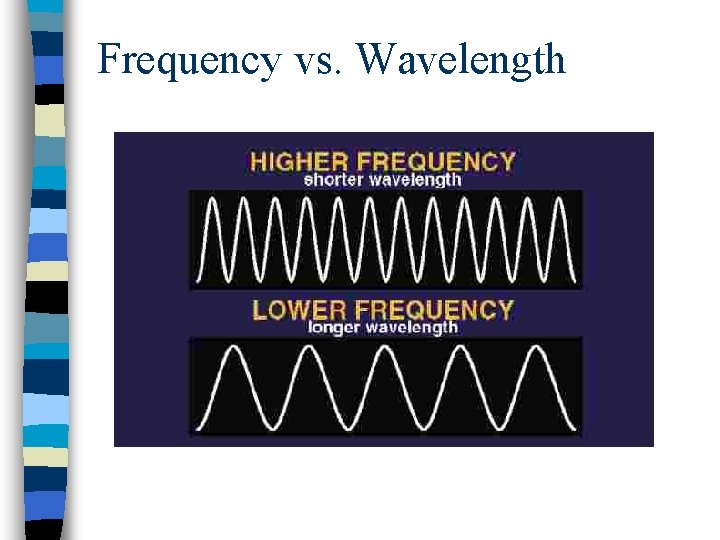 Frequency vs. Wavelength

HIGHER FREQUENCY
shorter wavelength

LOWER FREQUENCY
longer wavelength